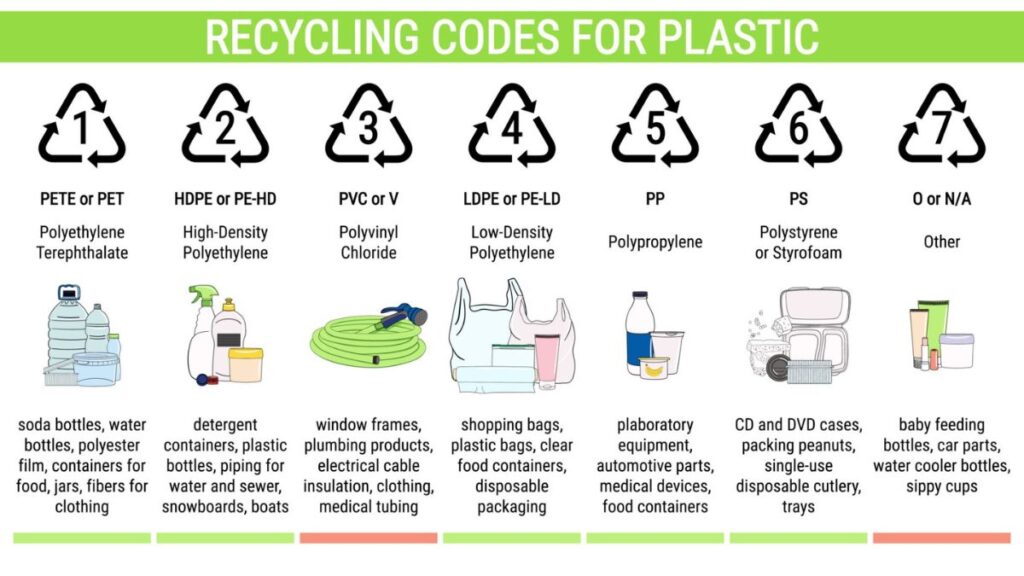 RECYCLING CODES FOR PLASTIC

1
PETE or PET
Polyethylene Terephthalate
soda bottles, water bottles, polyester film, containers for food, jars, fibers for clothing

2
HDPE or PE-HD
High-Density Polyethylene
detergent containers, plastic bottles, piping for water and sewer, snowboards, boats

3
PVC or V
Polyvinyl Chloride
window frames, plumbing products, electrical cable insulation, clothing, medical tubing

4
LDPE or PE-LD
Low-Density Polyethylene
shopping bags, plastic bags, clear food containers, disposable packaging

5
PP
Polypropylene
plaboratory equipment, automotive parts, medical devices, food containers

6
PS
Polystyrene or Styrofoam
CD and DVD cases, packing peanuts, single-use disposable cutlery, trays

7
O or N/A
Other
baby feeding bottles, car parts, water cooler bottles, sippy cups